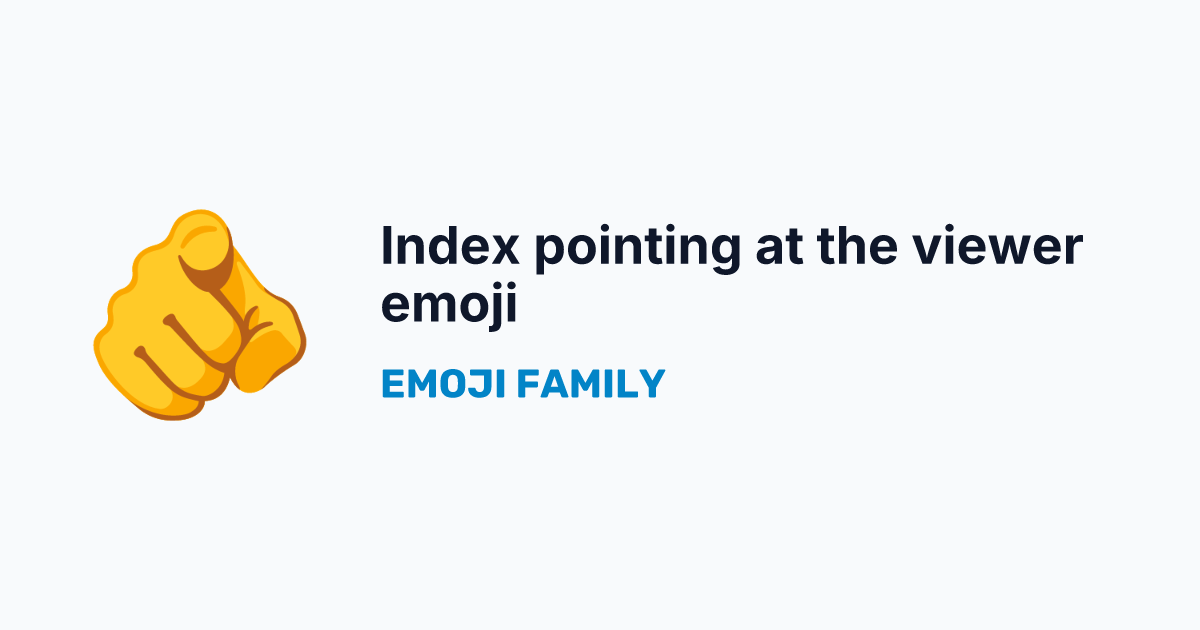 Index pointing at the viewer emoji

EMOJI FAMILY